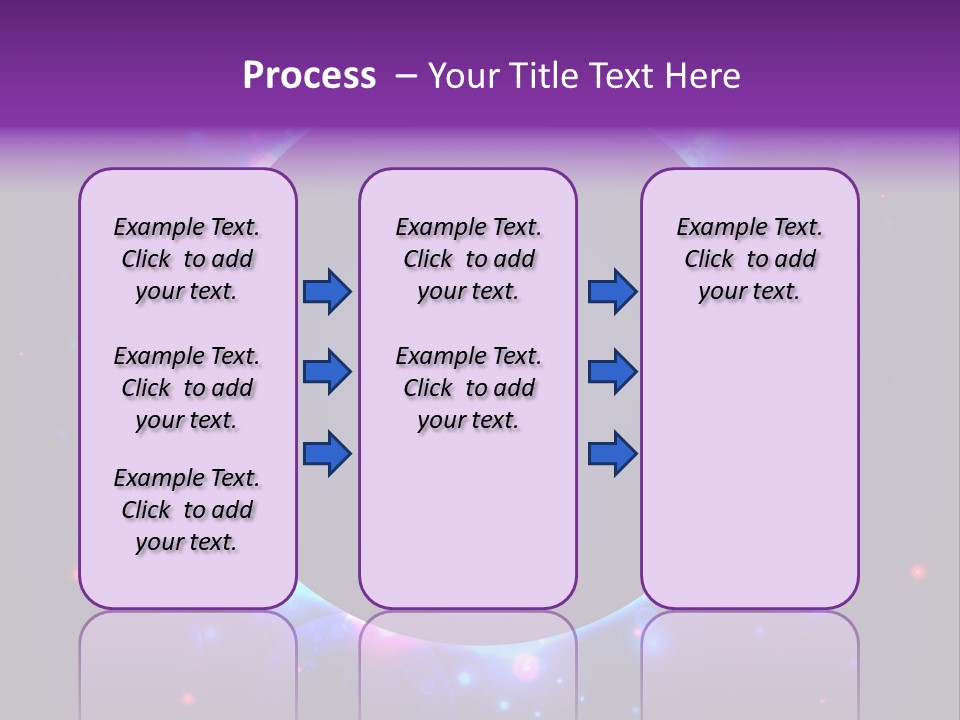 Process – Your Title Text Here

Example Text. Click to add your text.

Example Text. Click to add your text.

Example Text. Click to add your text.

Example Text. Click to add your text.

Example Text. Click to add your text.

Example Text. Click to add your text.